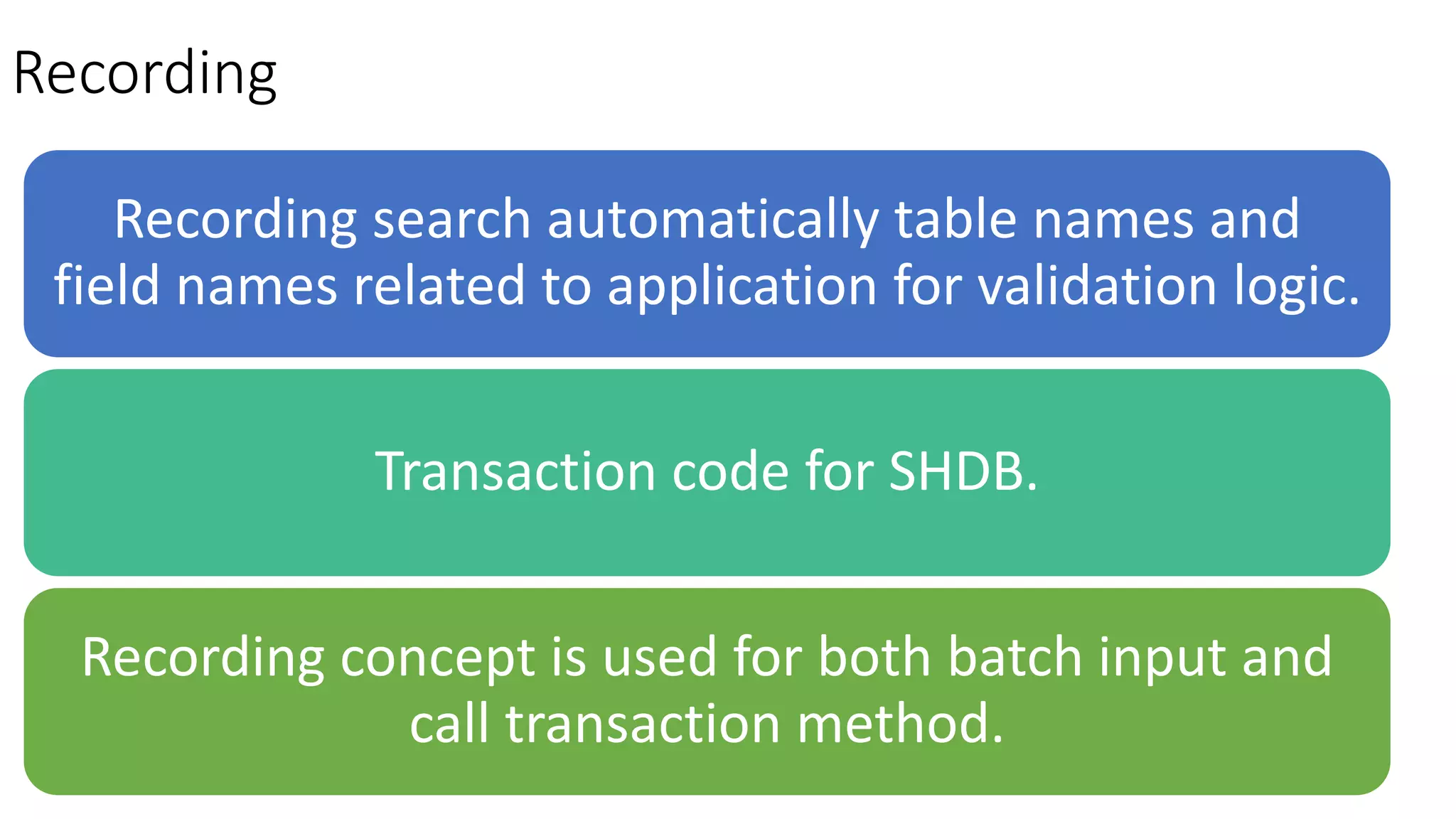 Recording

Recording search automatically table names and field names related to application for validation logic.

Transaction code for SHDB.

Recording concept is used for both batch input and call transaction method.